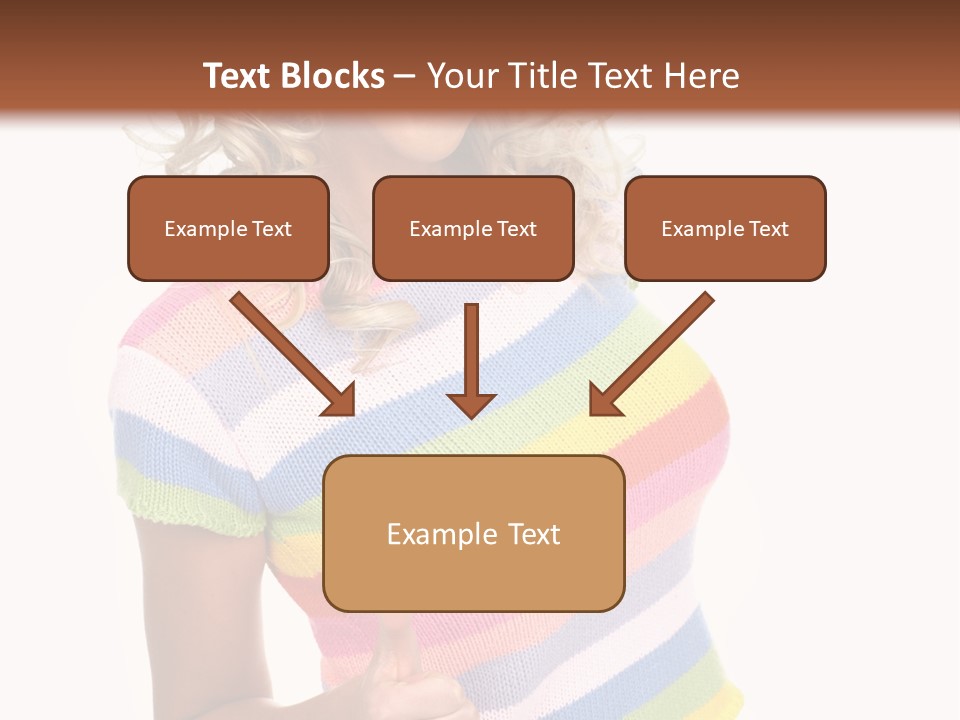 Text Blocks – Your Title Text Here

Example Text

Example Text

Example Text

Example Text